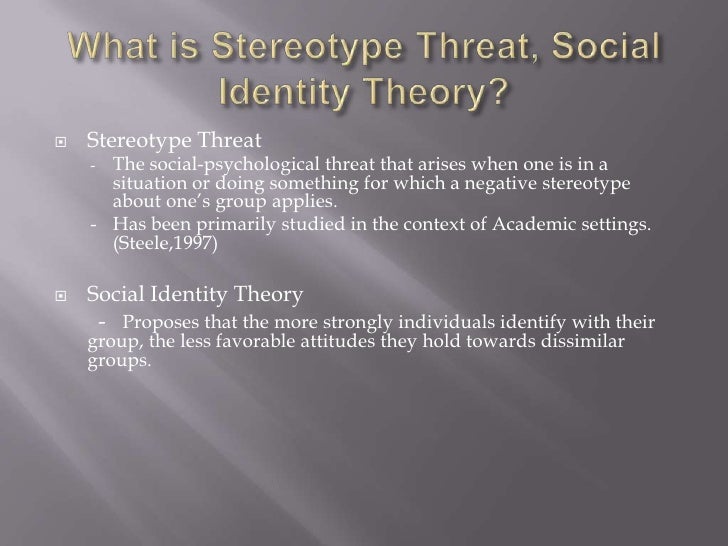 What is Stereotype Threat, Social Identity Theory?

Stereotype Threat

- The social-psychological threat that arises when one is in a situation or doing something for which a negative stereotype about one's group applies.
- Has been primarily studied in the context of Academic settings. (Steele,1997)

Social Identity Theory

- Proposes that the more strongly individuals identify with their group, the less favorable attitudes they hold towards dissimilar groups.